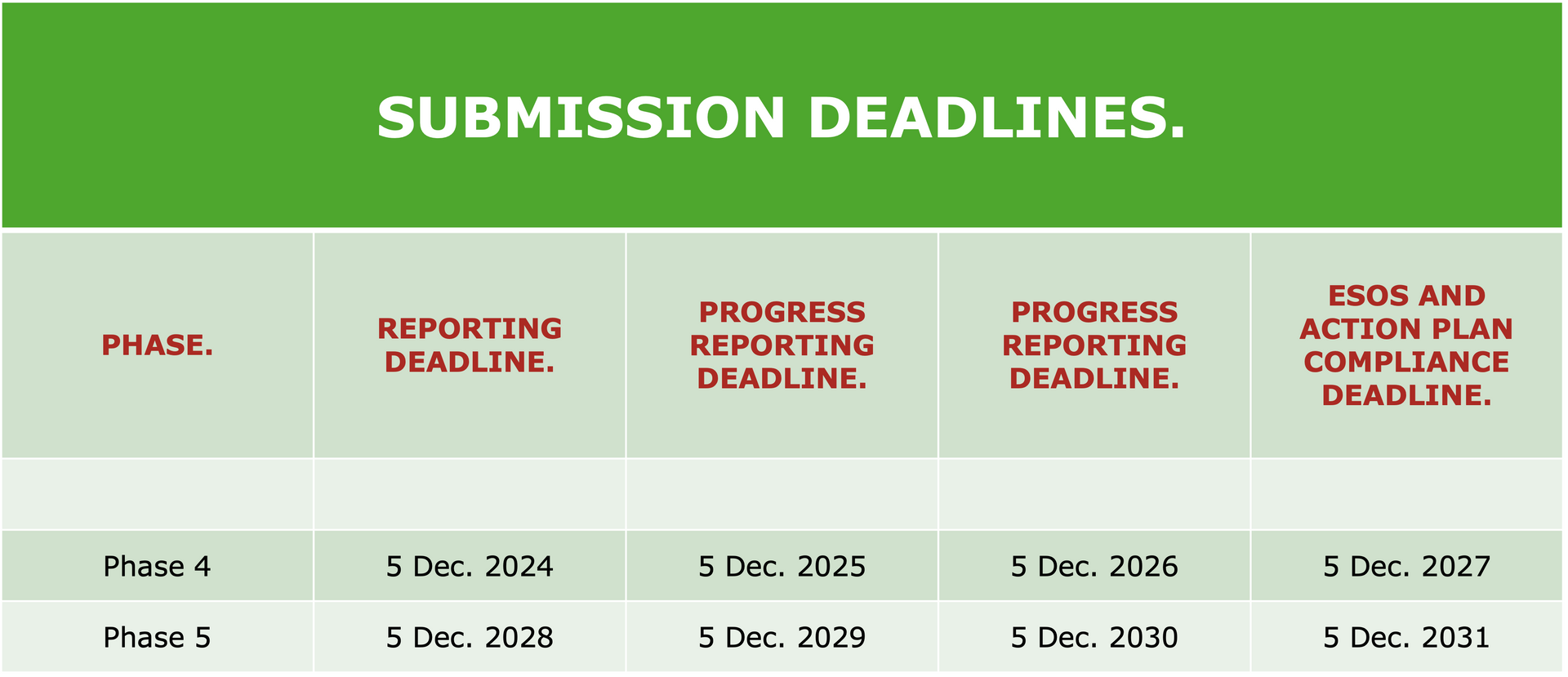 SUBMISSION DEADLINES.

| PHASE. | REPORTING DEADLINE. | PROGRESS REPORTING DEADLINE. | PROGRESS REPORTING DEADLINE. | ESOS AND ACTION PLAN COMPLIANCE DEADLINE. |
|---|---|---|---|---|
| | | | | |
| Phase 4 | 5 Dec. 2024 | 5 Dec. 2025 | 5 Dec. 2026 | 5 Dec. 2027 |
| Phase 5 | 5 Dec. 2028 | 5 Dec. 2029 | 5 Dec. 2030 | 5 Dec. 2031 |